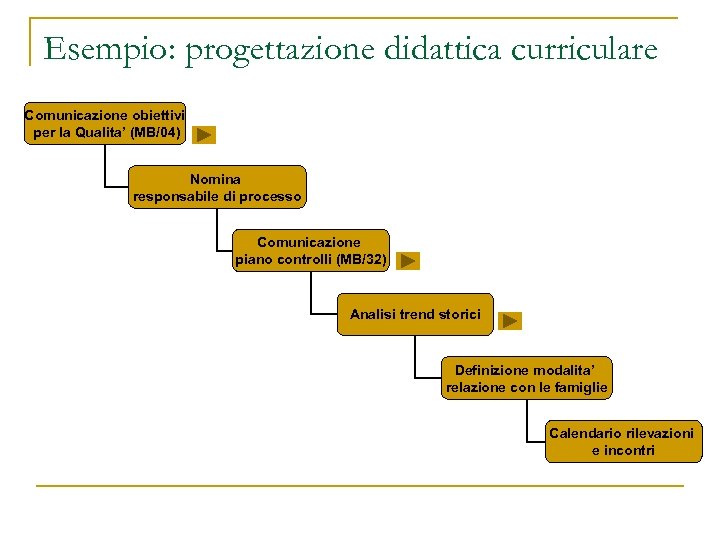 Esempio: progettazione didattica curriculare

Comunicazione obiettivi per la Qualita' (MB/04)

Nomina responsabile di processo

Comunicazione piano controlli (MB/32)

Analisi trend storici

Definizione modalita' relazione con le famiglie

Calendario rilevazioni e incontri